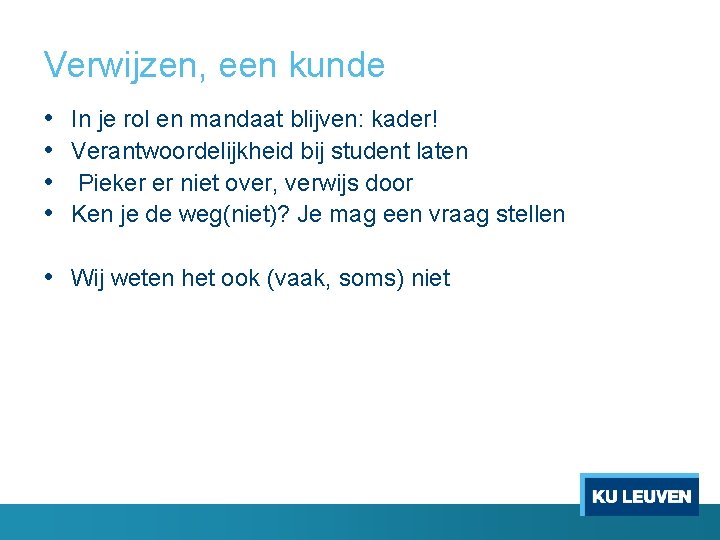 Verwijzen, een kunde

• In je rol en mandaat blijven: kader!
• Verantwoordelijkheid bij student laten
• Pieker er niet over, verwijs door
• Ken je de weg(niet)? Je mag een vraag stellen

• Wij weten het ook (vaak, soms) niet

KU LEUVEN